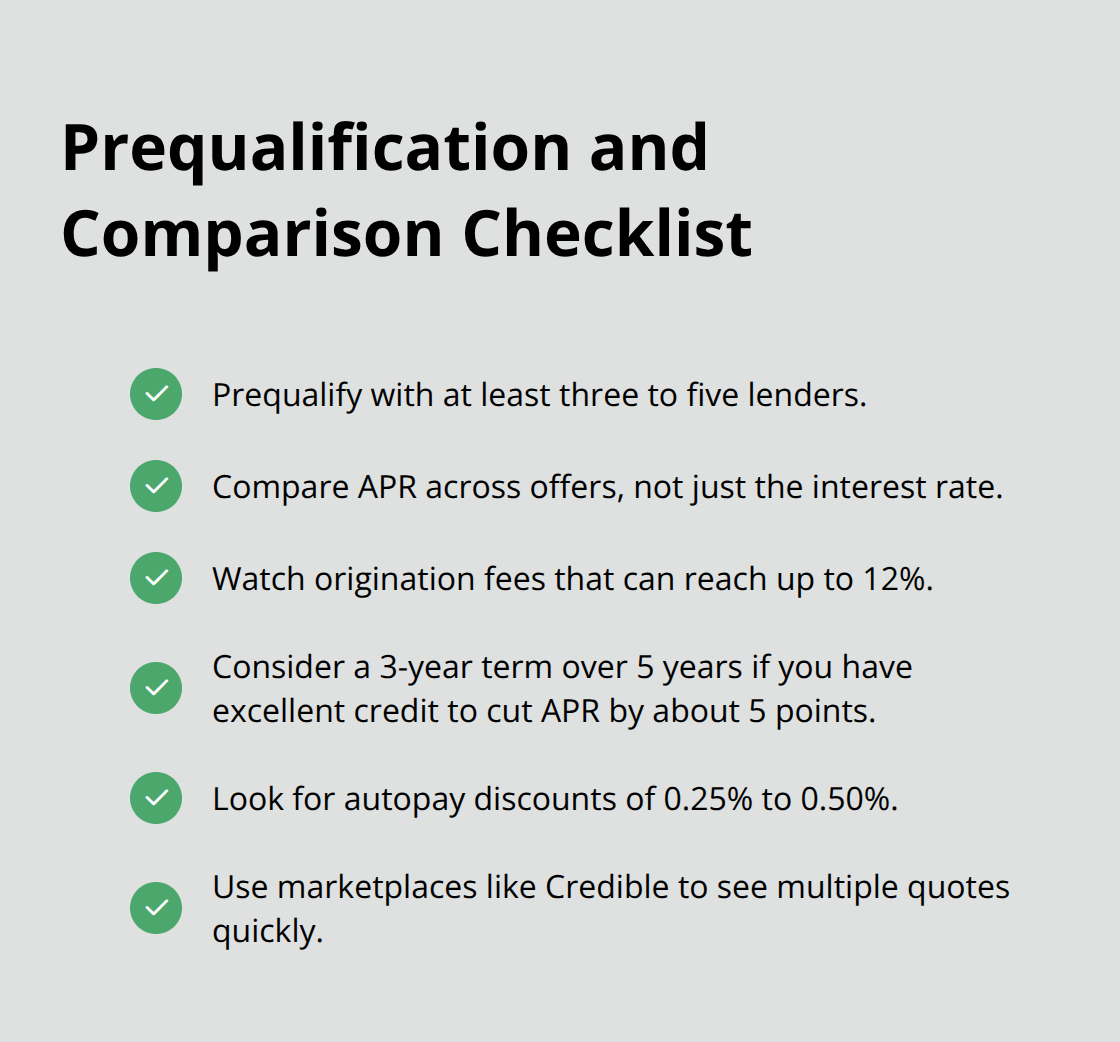 Prequalification and Comparison Checklist

Prequalify with at least three to five lenders.

Compare APR across offers, not just the interest rate.

Watch origination fees that can reach up to 12%.

Consider a 3-year term over 5 years if you have excellent credit to cut APR by about 5 points.

Look for autopay discounts of 0.25% to 0.50%.

Use marketplaces like Credible to see multiple quotes quickly.